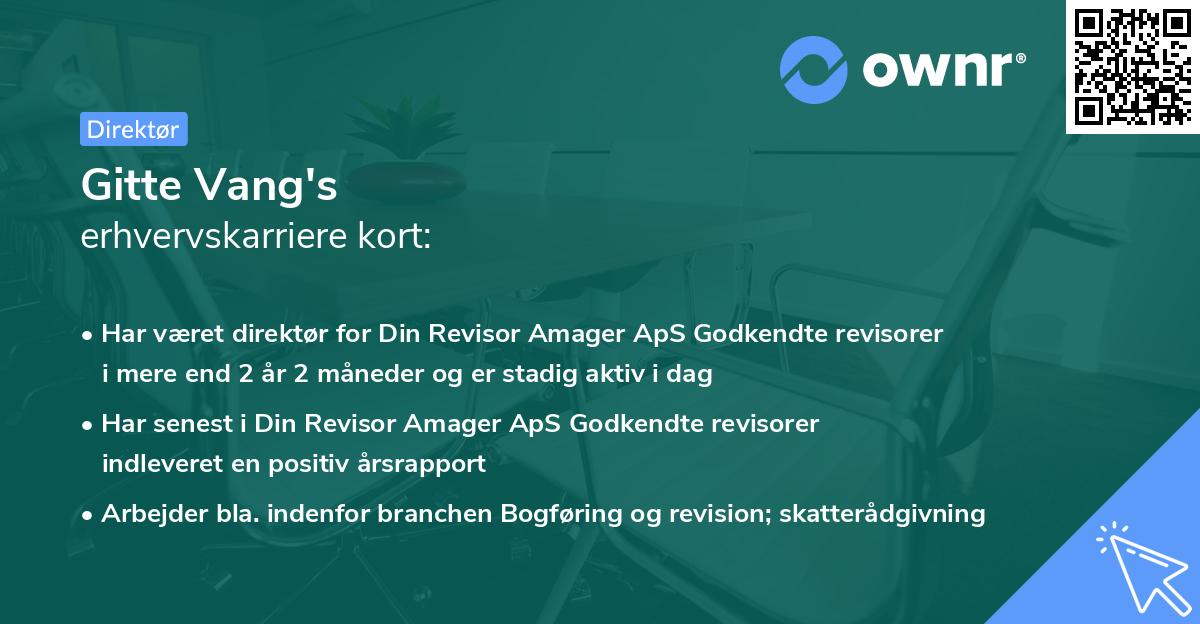 ownr®

Direktør

Gitte Vang's
erhvervskarriere kort:

• Har været direktør for Din Revisor Amager ApS Godkendte revisorer i mere end 2 år 2 måneder og er stadig aktiv i dag

• Har senest i Din Revisor Amager ApS Godkendte revisorer indleveret en positiv årsrapport

• Arbejder bla. indenfor branchen Bogføring og revision; skatterådgivning